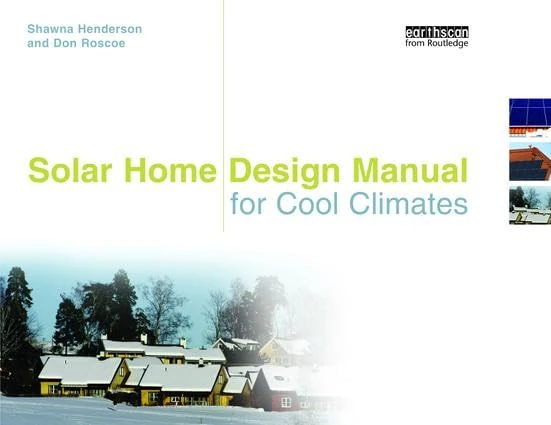 Shawna Henderson
and Don Roscoe

earthscan
from Routledge

Solar Home Design Manual
for Cool Climates